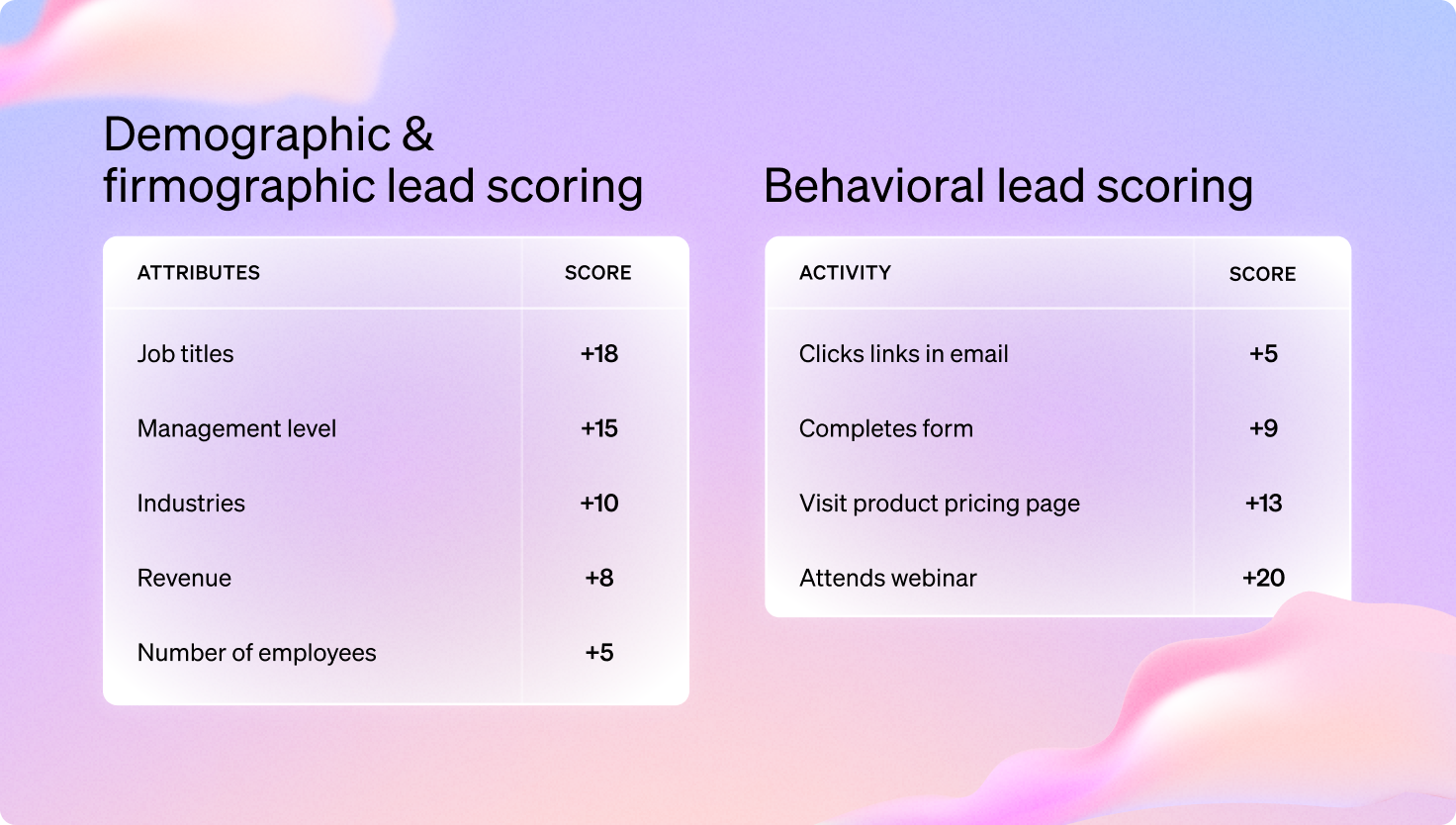 Demographic & firmographic lead scoring

| ATTRIBUTES | SCORE |
|---|---|
| Job titles | +18 |
| Management level | +15 |
| Industries | +10 |
| Revenue | +8 |
| Number of employees | +5 |

Behavioral lead scoring

| ACTIVITY | SCORE |
|---|---|
| Clicks links in email | +5 |
| Completes form | +9 |
| Visit product pricing page | +13 |
| Attends webinar | +20 |